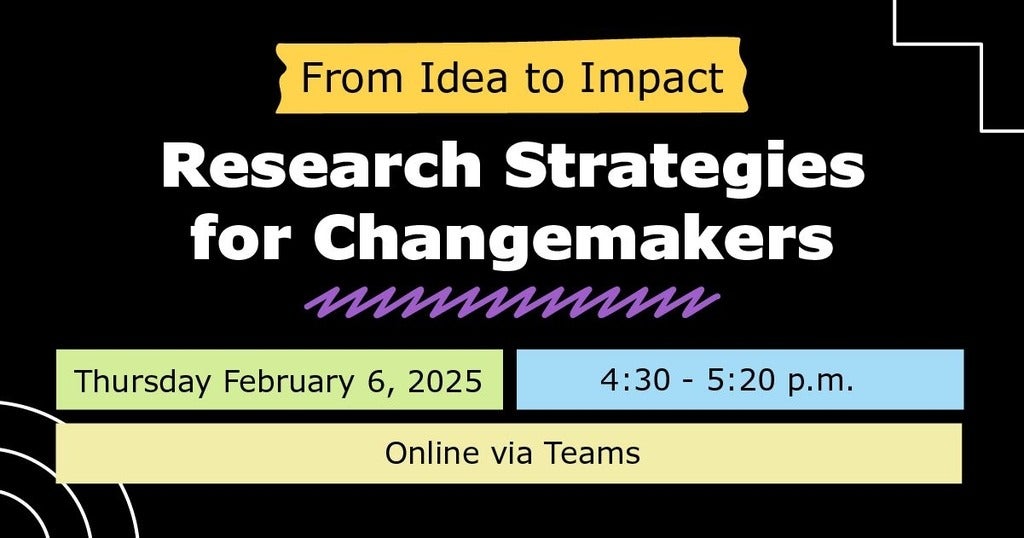 From Idea to Impact

Research Strategies for Changemakers

Thursday February 6, 2025

4:30 - 5:20 p.m.

Online via Teams